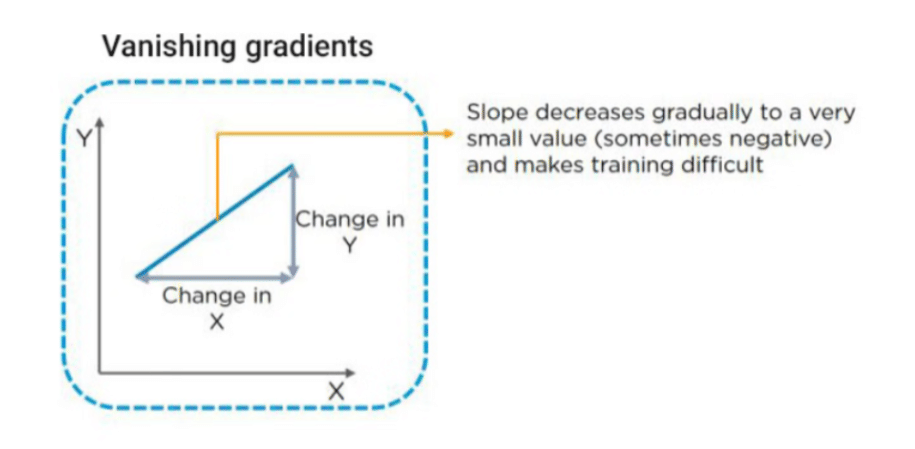 Vanishing gradients

Y

Change in Y

Change in X

X

Slope decreases gradually to a very small value (sometimes negative) and makes training difficult